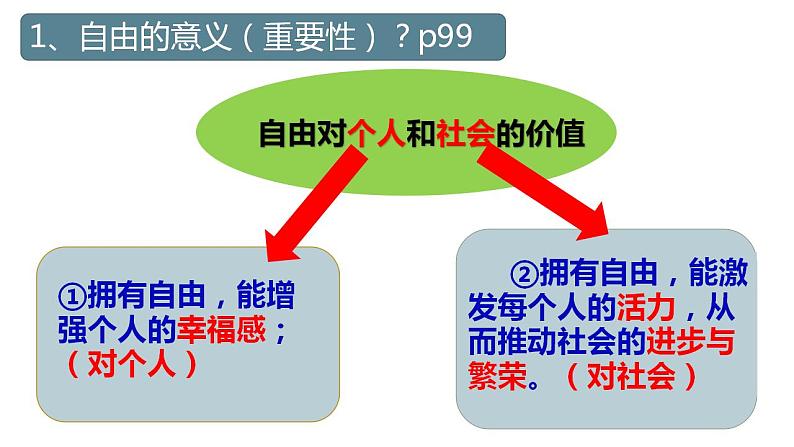 1、自由的意义（重要性）？p99

自由对个人和社会的价值

①拥有自由，能增强个人的幸福感；（对个人）

②拥有自由，能激发每个人的活力，从而推动社会的进步与繁荣。（对社会）